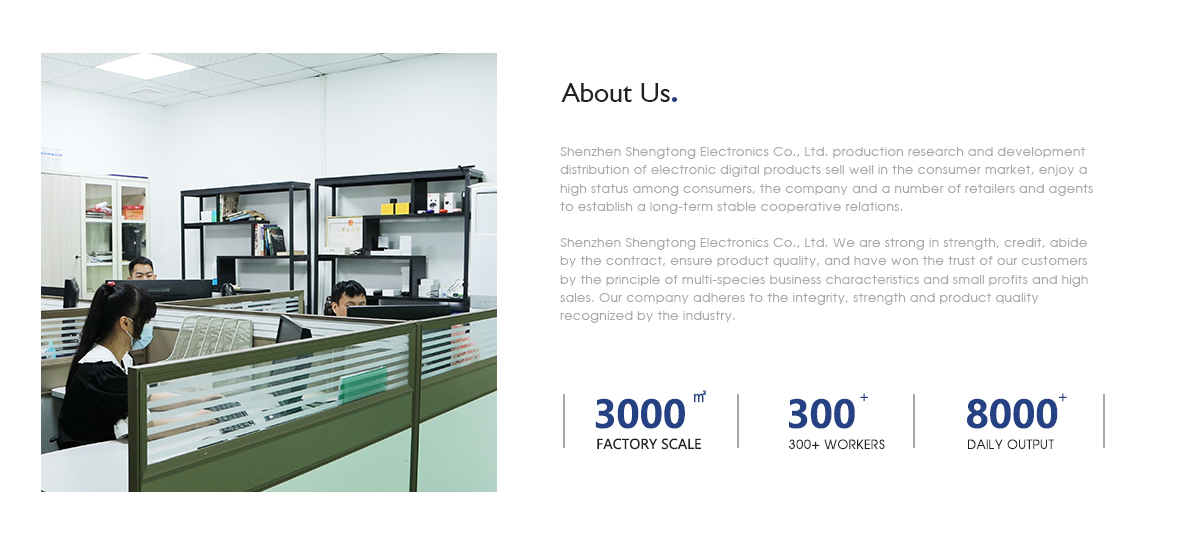 About Us.

Shenzhen Shengtong Electronics Co., Ltd. production research and development distribution of electronic digital products sell well in the consumer market, enjoy a high status among consumers, the company and a number of retailers and agents to establish a long-term stable cooperative relations.

Shenzhen Shengtong Electronics Co., Ltd. We are strong in strength, credit, abide by the contract, ensure product quality, and have won the trust of our customers by the principle of multi-species business characteristics and small profits and high sales. Our company adheres to the integrity, strength and product quality recognized by the industry.

3000 ㎡
FACTORY SCALE

300 +
300+ WORKERS

8000 +
DAILY OUTPUT